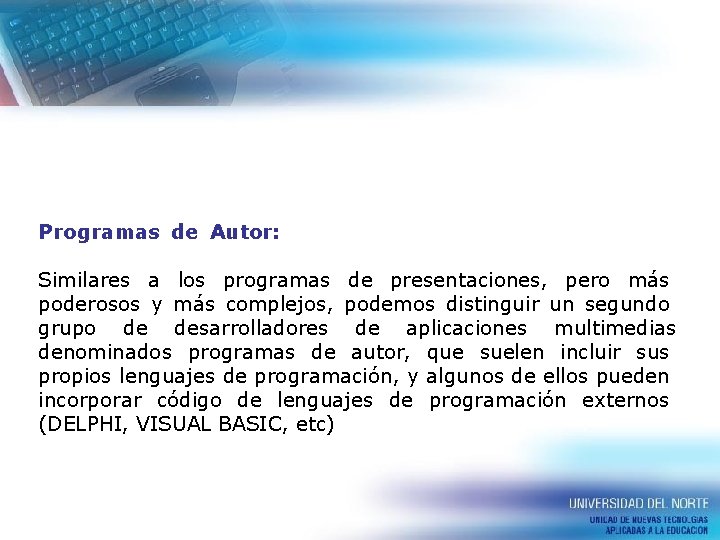 Programas de Autor:

Similares a los programas de presentaciones, pero más poderosos y más complejos, podemos distinguir un segundo grupo de desarrolladores de aplicaciones multimedias denominados programas de autor, que suelen incluir sus propios lenguajes de programación, y algunos de ellos pueden incorporar código de lenguajes de programación externos (DELPHI, VISUAL BASIC, etc)

UNIVERSIDAD DEL NORTE
UNIDAD DE NUEVAS TECNOLOGIAS
APLICADAS A LA EDUCACION